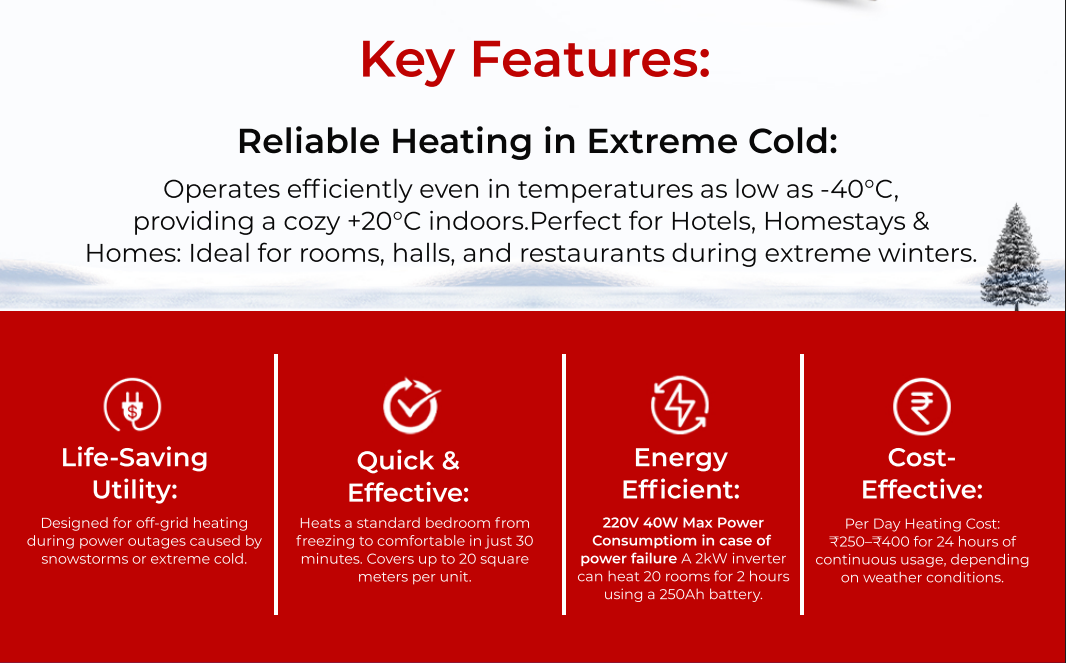 Key Features:

Reliable Heating in Extreme Cold:

Operates efficiently even in temperatures as low as -40°C, providing a cozy +20°C indoors.Perfect for Hotels, Homestays & Homes: Ideal for rooms, halls, and restaurants during extreme winters.

Life-Saving Utility:

Designed for off-grid heating during power outages caused by snowstorms or extreme cold.

Quick & Effective:

Heats a standard bedroom from freezing to comfortable in just 30 minutes. Covers up to 20 square meters per unit.

Energy Efficient:

220V 40W Max Power Consumptiom in case of power failure A 2kW inverter can heat 20 rooms for 2 hours using a 250Ah battery.

Cost-Effective:

Per Day Heating Cost: ₹250–₹400 for 24 hours of continuous usage, depending on weather conditions.